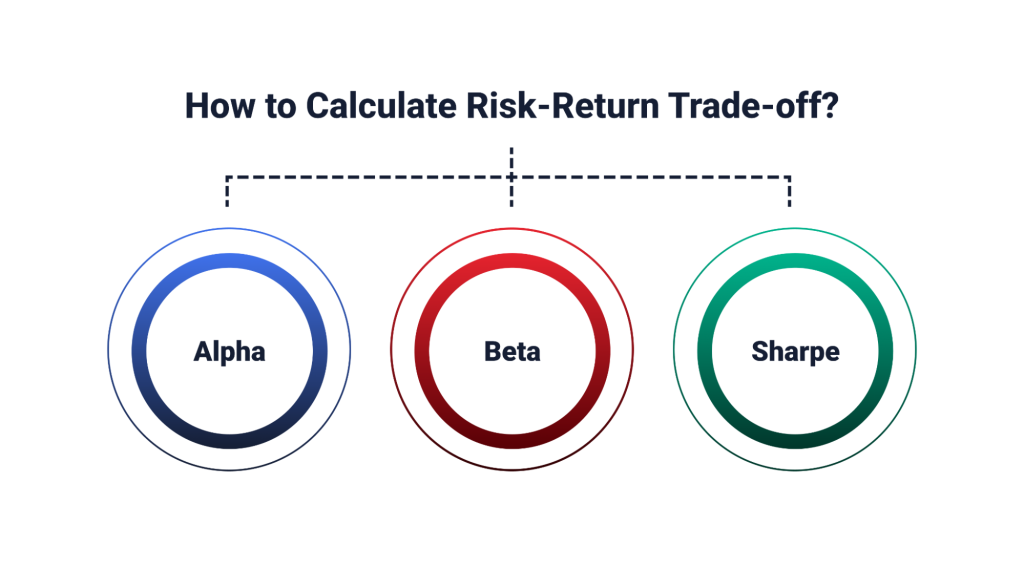 How to Calculate Risk-Return Trade-off?

Alpha

Beta

Sharpe